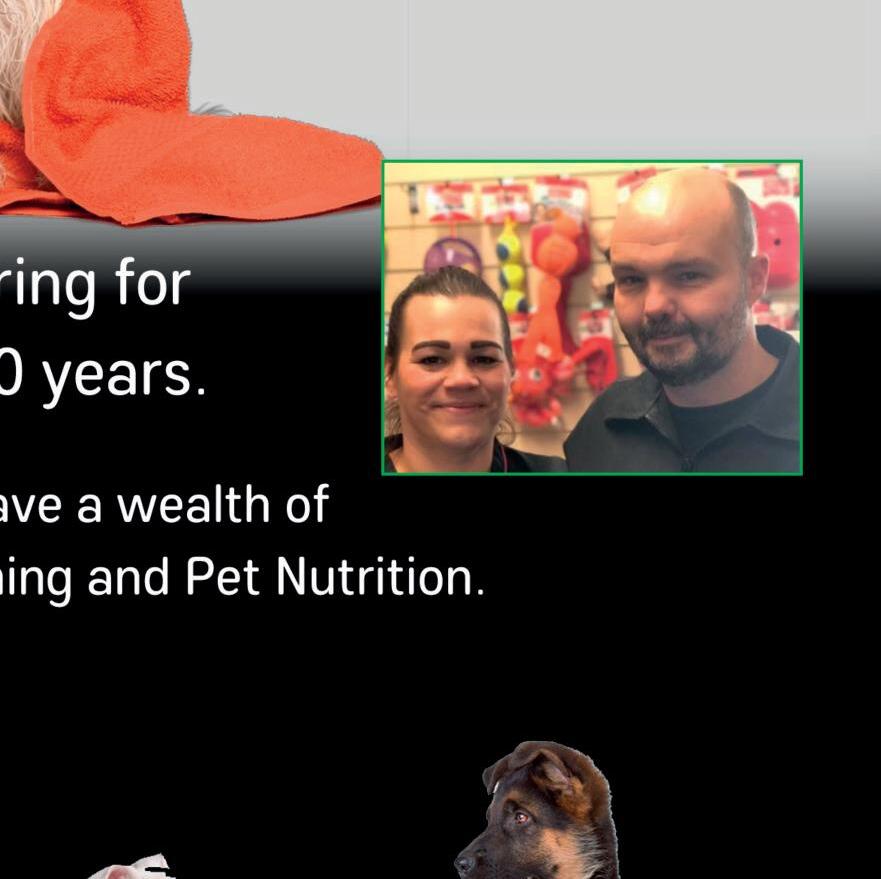 ring for
0 years.

ave a wealth of
ning and Pet Nutrition.